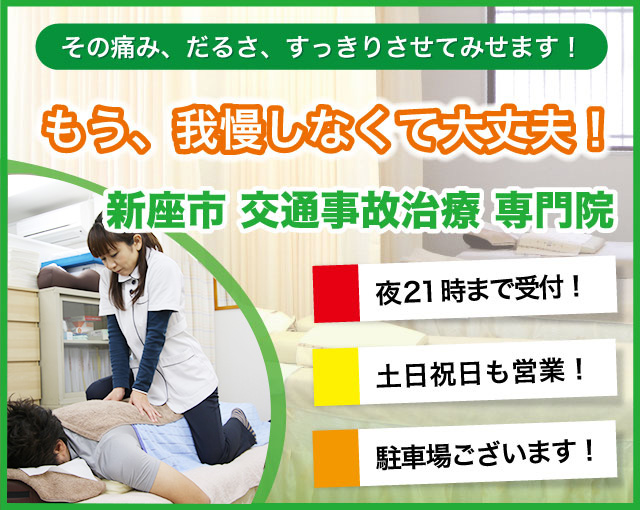 その痛み、だるさ、すっきりさせてみせます！

もう、我慢しなくて大丈夫！

新座市 交通事故治療 専門院

夜21時まで受付！

土日祝日も営業！

駐車場ございます！